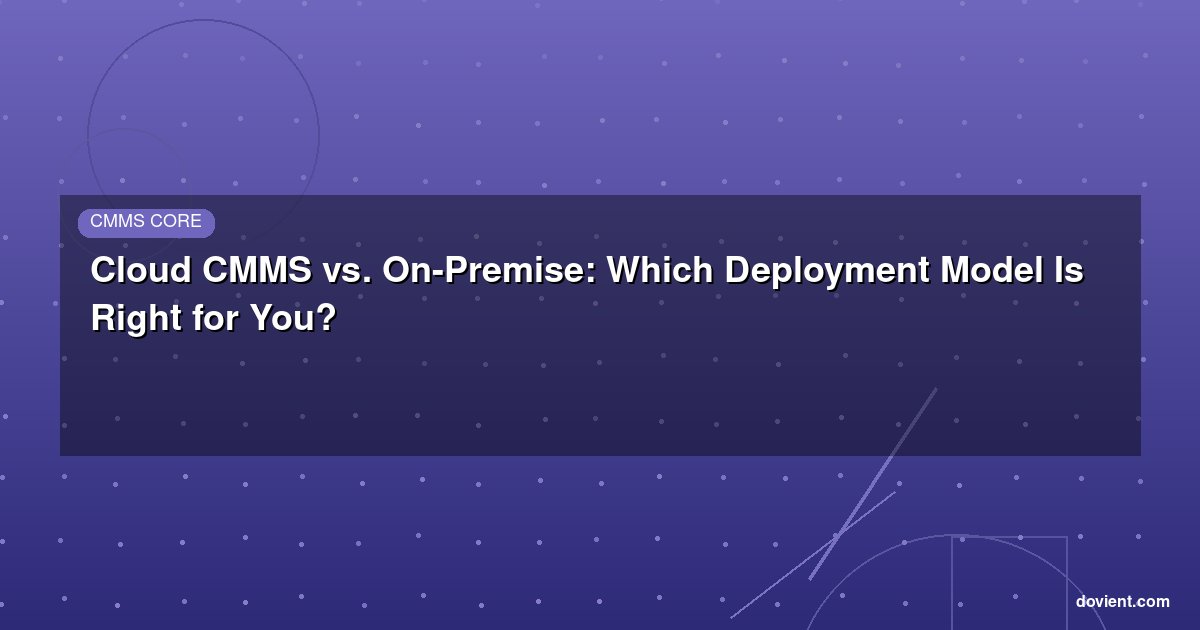 CMMS CORE

Cloud CMMS vs. On-Premise: Which Deployment Model Is Right for You?

dovient.com